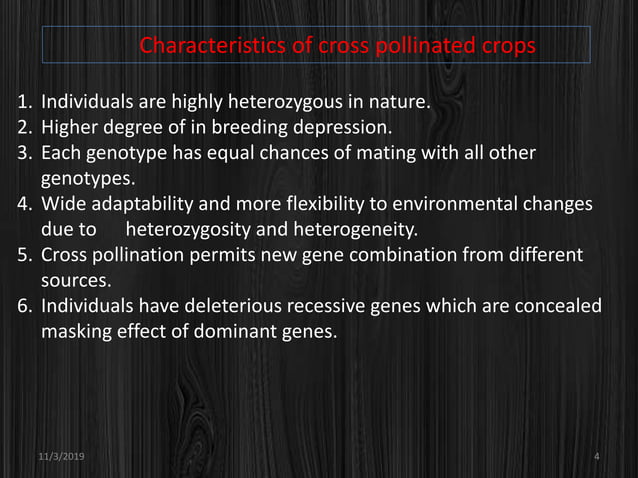 Characteristics of cross pollinated crops

1. Individuals are highly heterozygous in nature.
2. Higher degree of in breeding depression.
3. Each genotype has equal chances of mating with all other genotypes.
4. Wide adaptability and more flexibility to environmental changes due to heterozygosity and heterogeneity.
5. Cross pollination permits new gene combination from different sources.
6. Individuals have deleterious recessive genes which are concealed masking effect of dominant genes.

11/3/2019

4